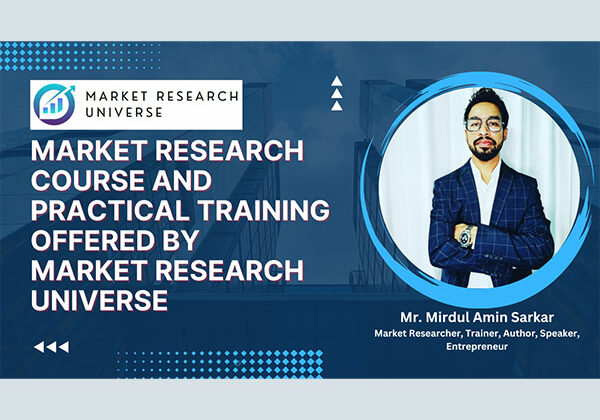 MARKET RESEARCH UNIVERSE

MARKET RESEARCH COURSE AND PRACTICAL TRAINING OFFERED BY MARKET RESEARCH UNIVERSE

Mr. Mirdul Amin Sarkar
Market Researcher, Trainer, Author, Speaker, Entrepreneur